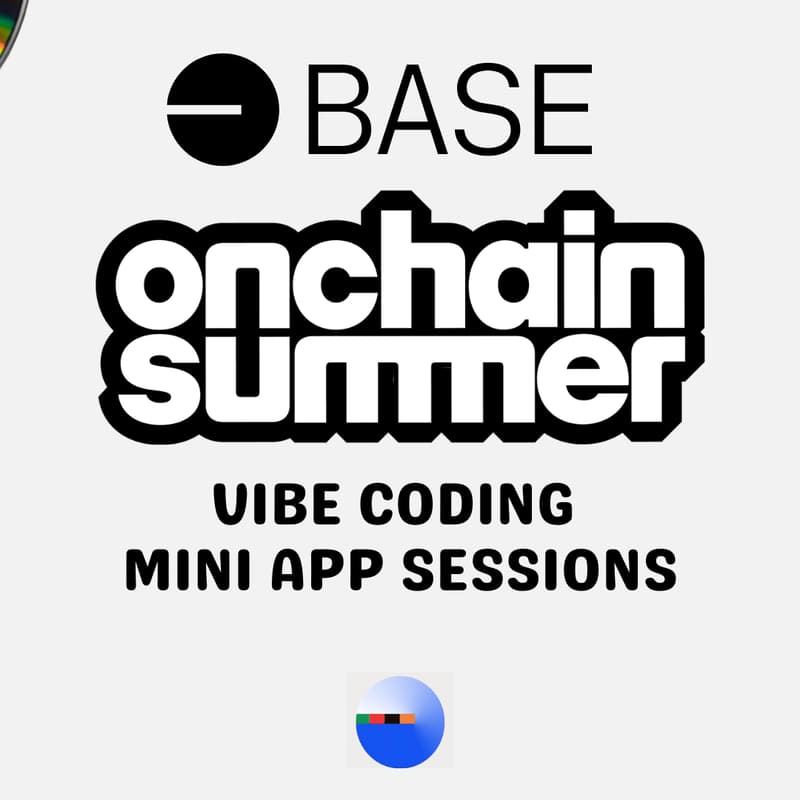 BASE

onchain summer

VIBE CODING
MINI APP SESSIONS